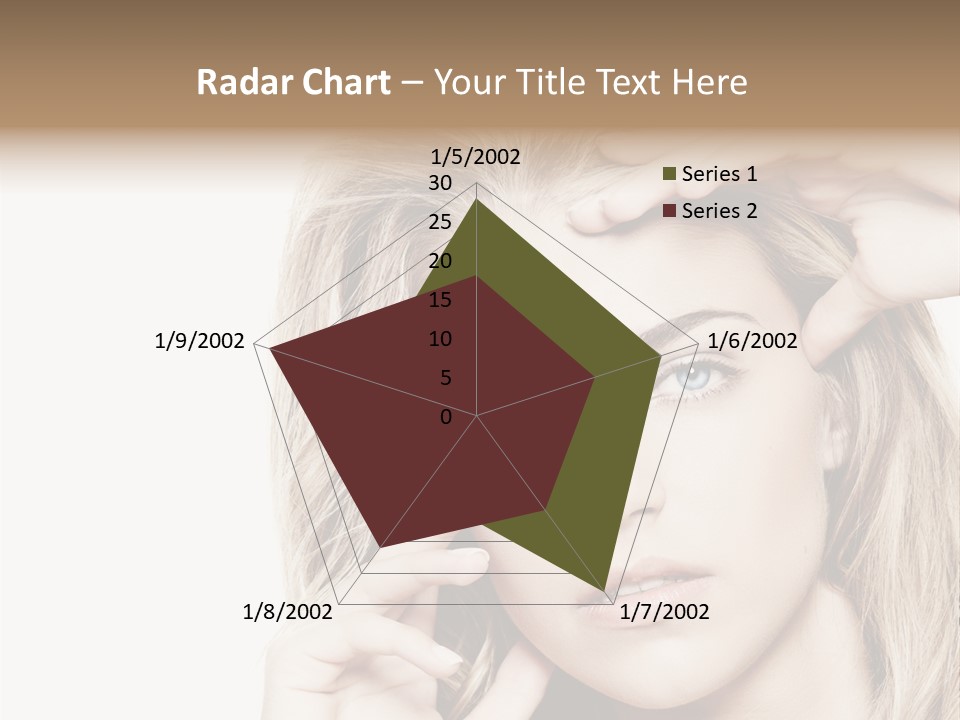 Radar Chart – Your Title Text Here

1/5/2002
30
25
20
15
10
5
0
1/6/2002
1/7/2002
1/8/2002
1/9/2002

Series 1
Series 2